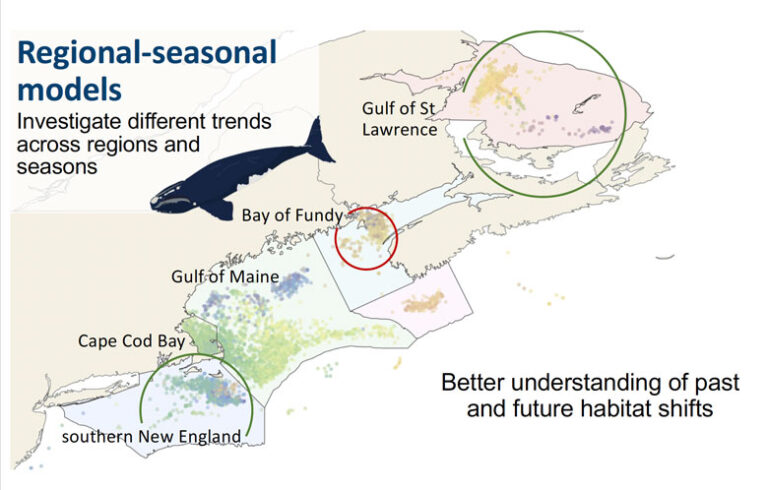 Regional-seasonal models

Investigate different trends across regions and seasons

Gulf of St Lawrence

Bay of Fundy

Gulf of Maine

Cape Cod Bay

southern New England

Better understanding of past and future habitat shifts